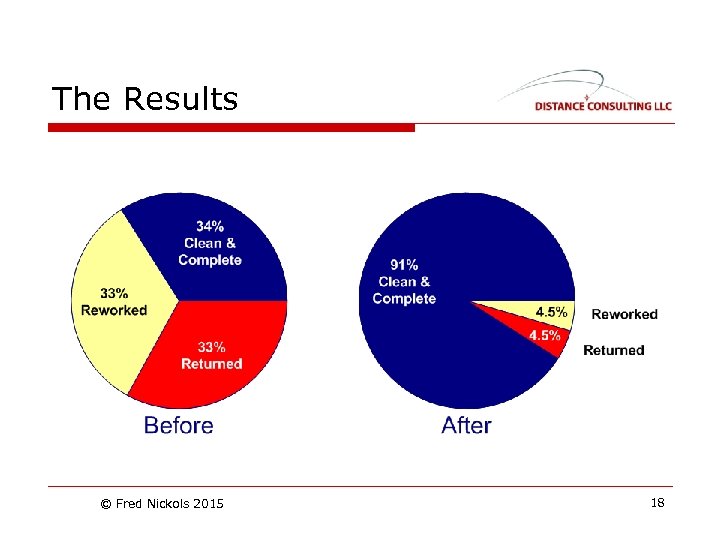 The Results

DISTANCE CONSULTING LLC

34%
Clean &
Complete

33%
Reworked

33%
Returned

Before

91%
Clean &
Complete

4.5%

Reworked

4.5%

Returned

After

© Fred Nickols 2015

18